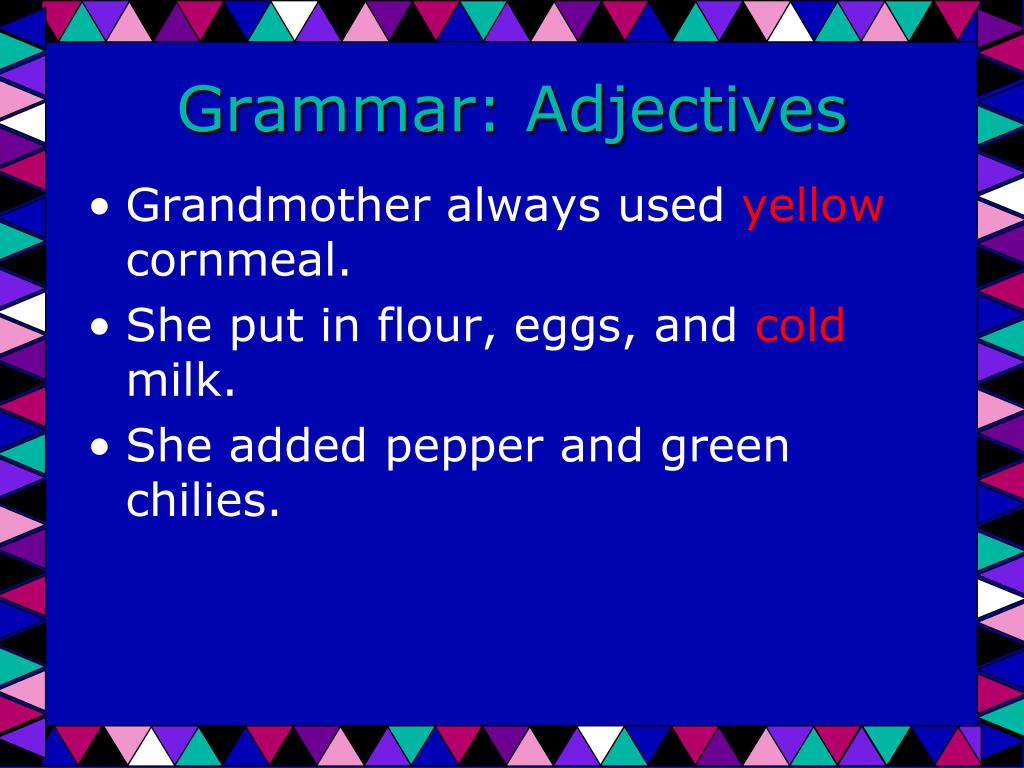 Grammar: Adjectives

• Grandmother always used yellow cornmeal.

• She put in flour, eggs, and cold milk.

• She added pepper and green chilies.